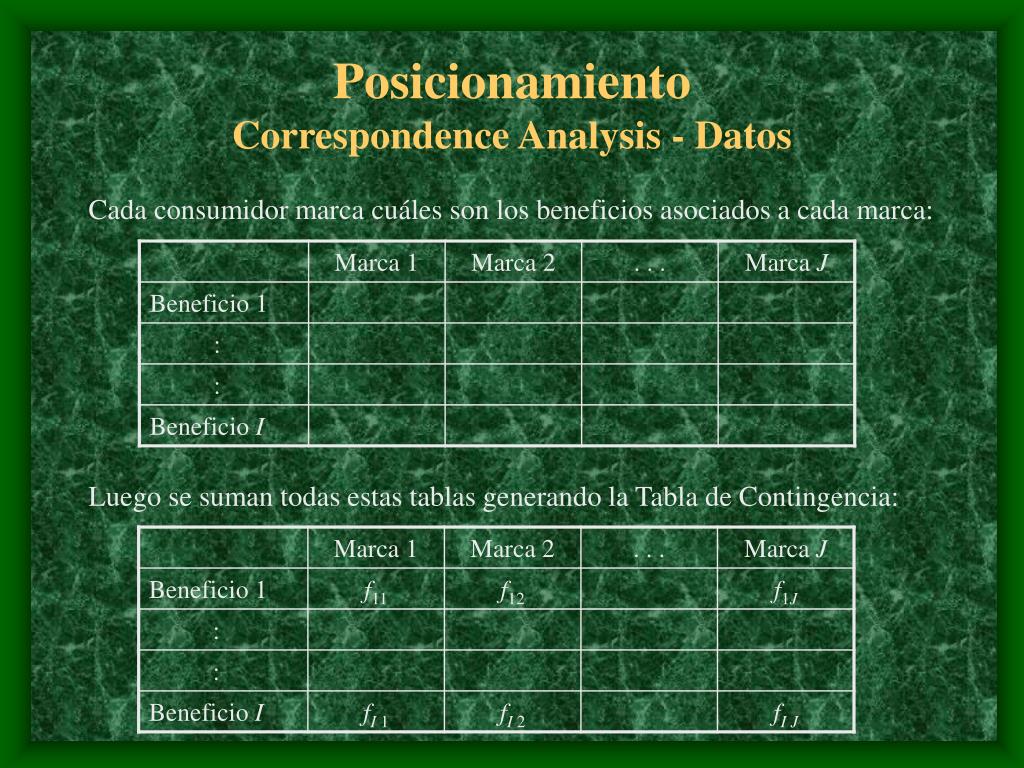 Posicionamiento
Correspondence Analysis - Datos

Cada consumidor marca cuáles son los beneficios asociados a cada marca:

| | Marca 1 | Marca 2 | . . . | Marca $J$ |
|---|---|---|---|---|
| Beneficio 1 | | | | |
| : | | | | |
| : | | | | |
| Beneficio $I$ | | | | |

Luego se suman todas estas tablas generando la Tabla de Contingencia:

| | Marca 1 | Marca 2 | . . . | Marca $J$ |
|---|---|---|---|---|
| Beneficio 1 | $f_{11}$ | $f_{12}$ | | $f_{1J}$ |
| : | | | | |
| : | | | | |
| Beneficio $I$ | $f_{I1}$ | $f_{I2}$ | | $f_{IJ}$ |